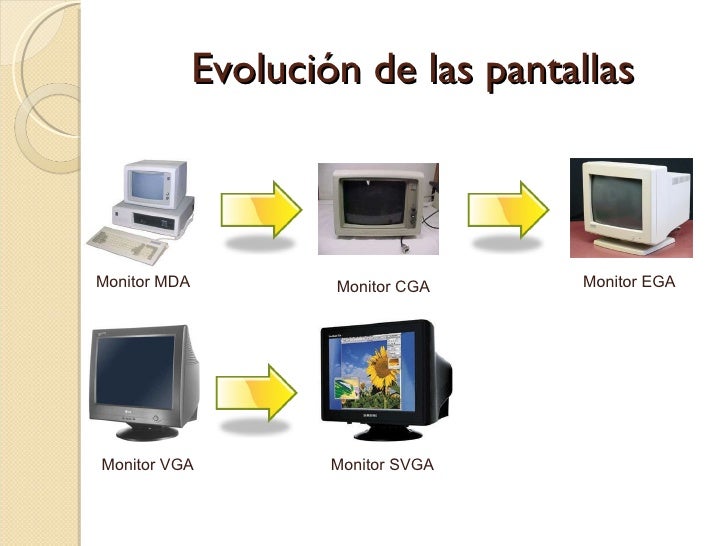 Evolución de las pantallas

Monitor MDA

Monitor CGA

Monitor EGA

Monitor VGA

Monitor SVGA